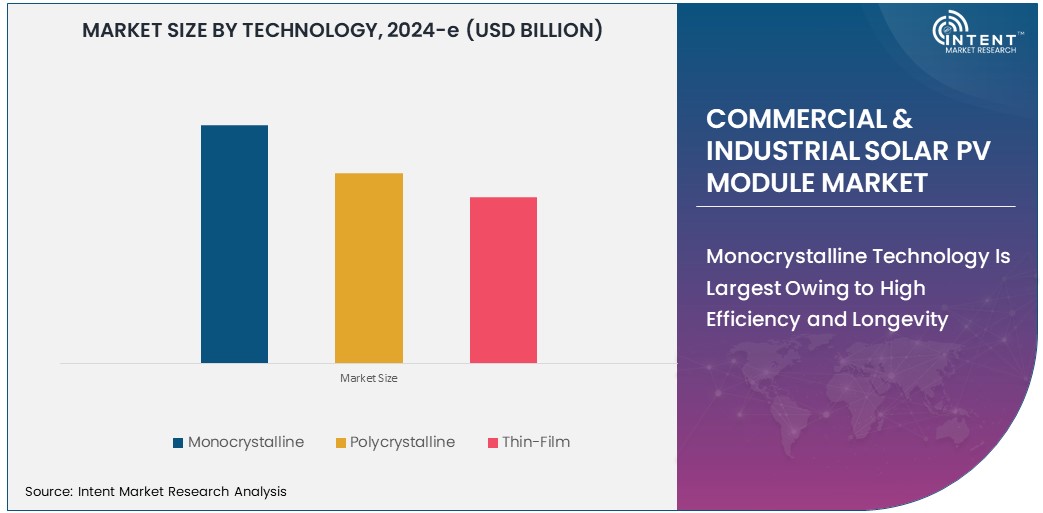 MARKET SIZE BY TECHNOLOGY, 2024-e (USD BILLION)

Market Size

Monocrystalline Polycrystalline Thin-Film

Source: Intent Market Research Analysis

INTENT™ MARKET RESEARCH

COMMERCIAL & INDUSTRIAL SOLAR PV MODULE MARKET

Monocrystalline Technology Is Largest Owing to High Efficiency and Longevity